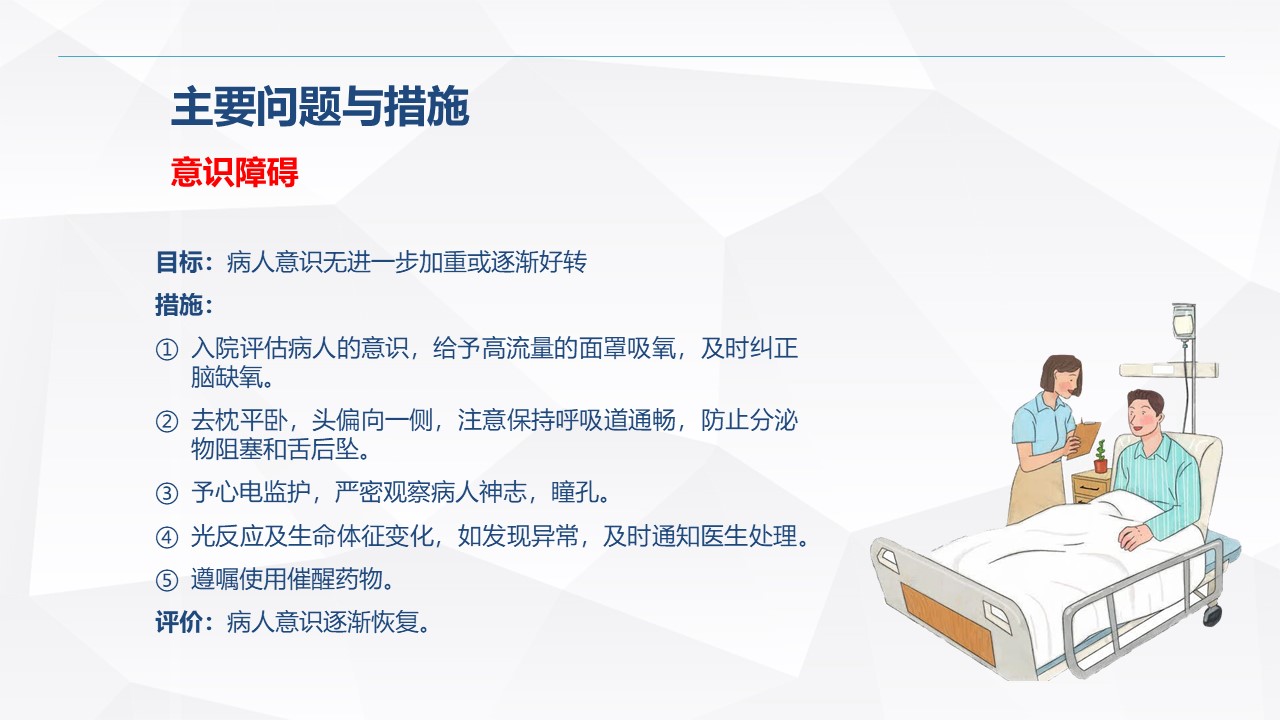 主要问题与措施

意识障碍

目标：病人意识无进一步加重或逐渐好转

措施：

① 入院评估病人的意识，给予高流量的面罩吸氧，及时纠正脑缺氧。

② 去枕平卧，头偏向一侧，注意保持呼吸道通畅，防止分泌物阻塞和舌后坠。

③ 予心电监护，严密观察病人神志，瞳孔。

④ 光反应及生命体征变化，如发现异常，及时通知医生处理。

⑤ 遵嘱使用催醒药物。

评价：病人意识逐渐恢复。